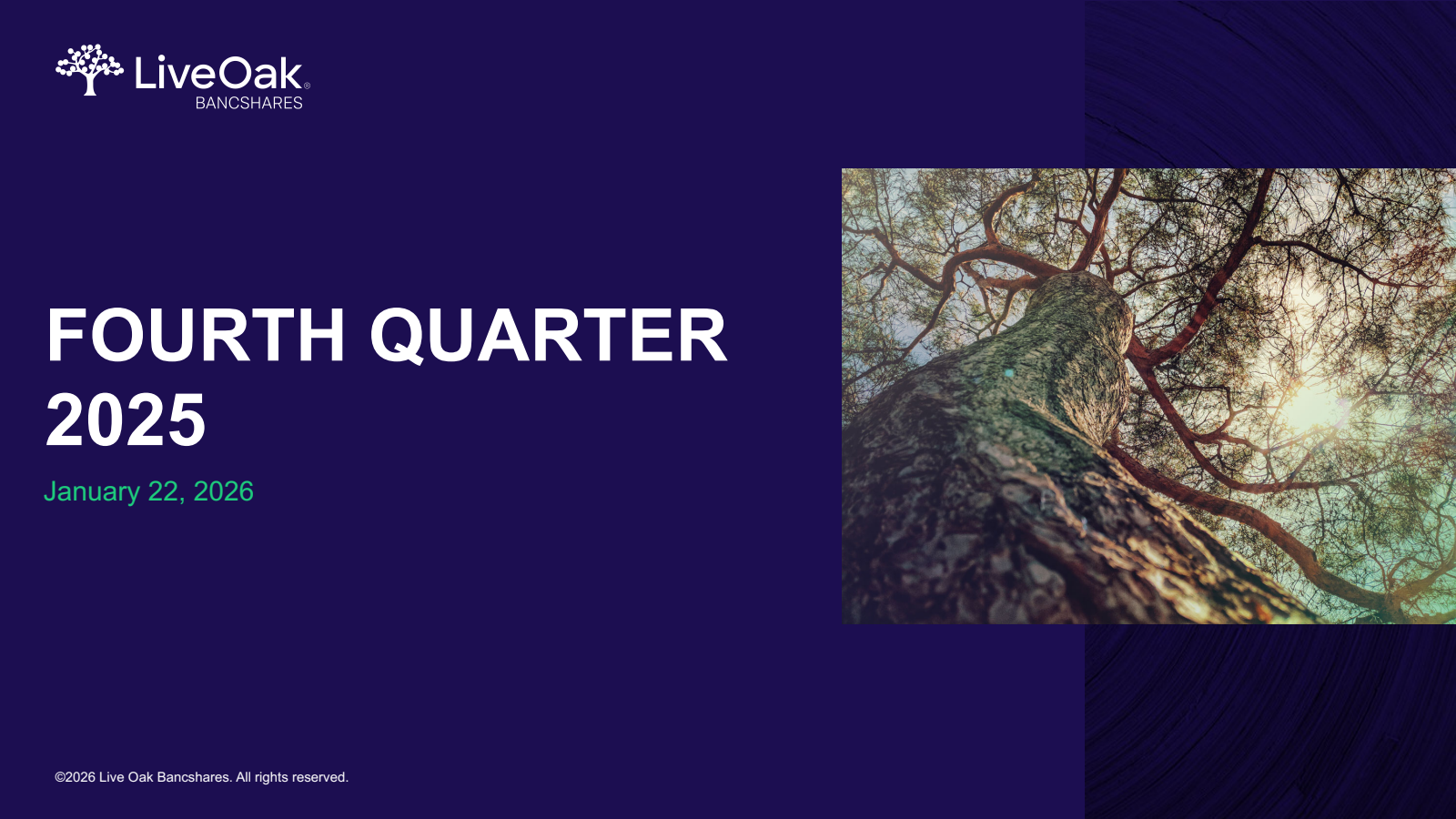 LiveOak®
BANCSHARES

FOURTH QUARTER 2025

January 22, 2026

©2026 Live Oak Bancshares. All rights reserved.